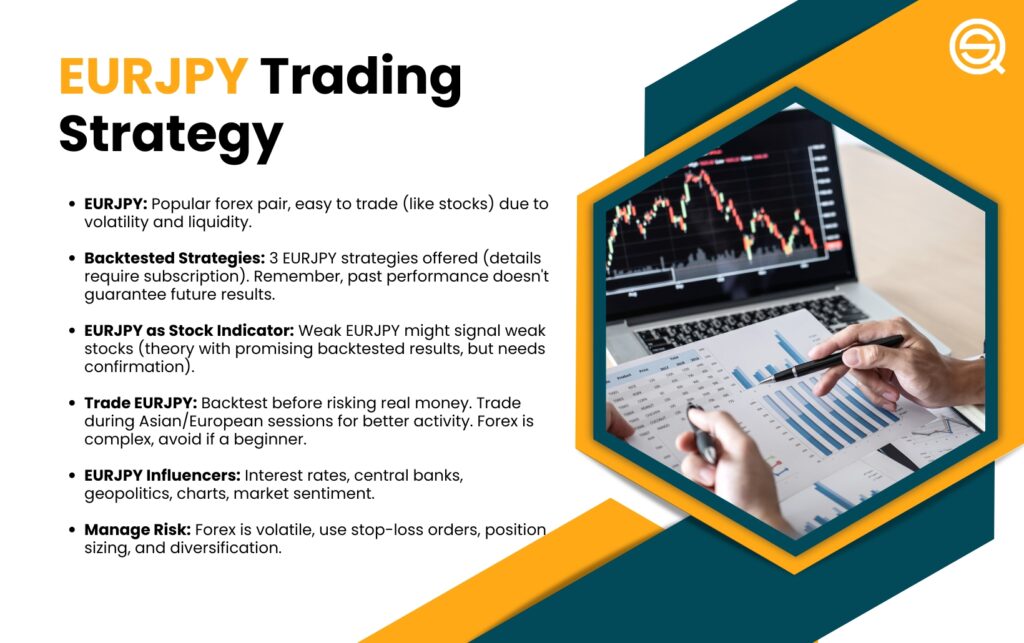 EURJPY Trading Strategy

• EURJPY: Popular forex pair, easy to trade (like stocks) due to volatility and liquidity.

• Backtested Strategies: 3 EURJPY strategies offered (details require subscription). Remember, past performance doesn't guarantee future results.

• EURJPY as Stock Indicator: Weak EURJPY might signal weak stocks (theory with promising backtested results, but needs confirmation).

• Trade EURJPY: Backtest before risking real money. Trade during Asian/European sessions for better activity. Forex is complex, avoid if a beginner.

• EURJPY Influencers: Interest rates, central banks, geopolitics, charts, market sentiment.

• Manage Risk: Forex is volatile, use stop-loss orders, position sizing, and diversification.